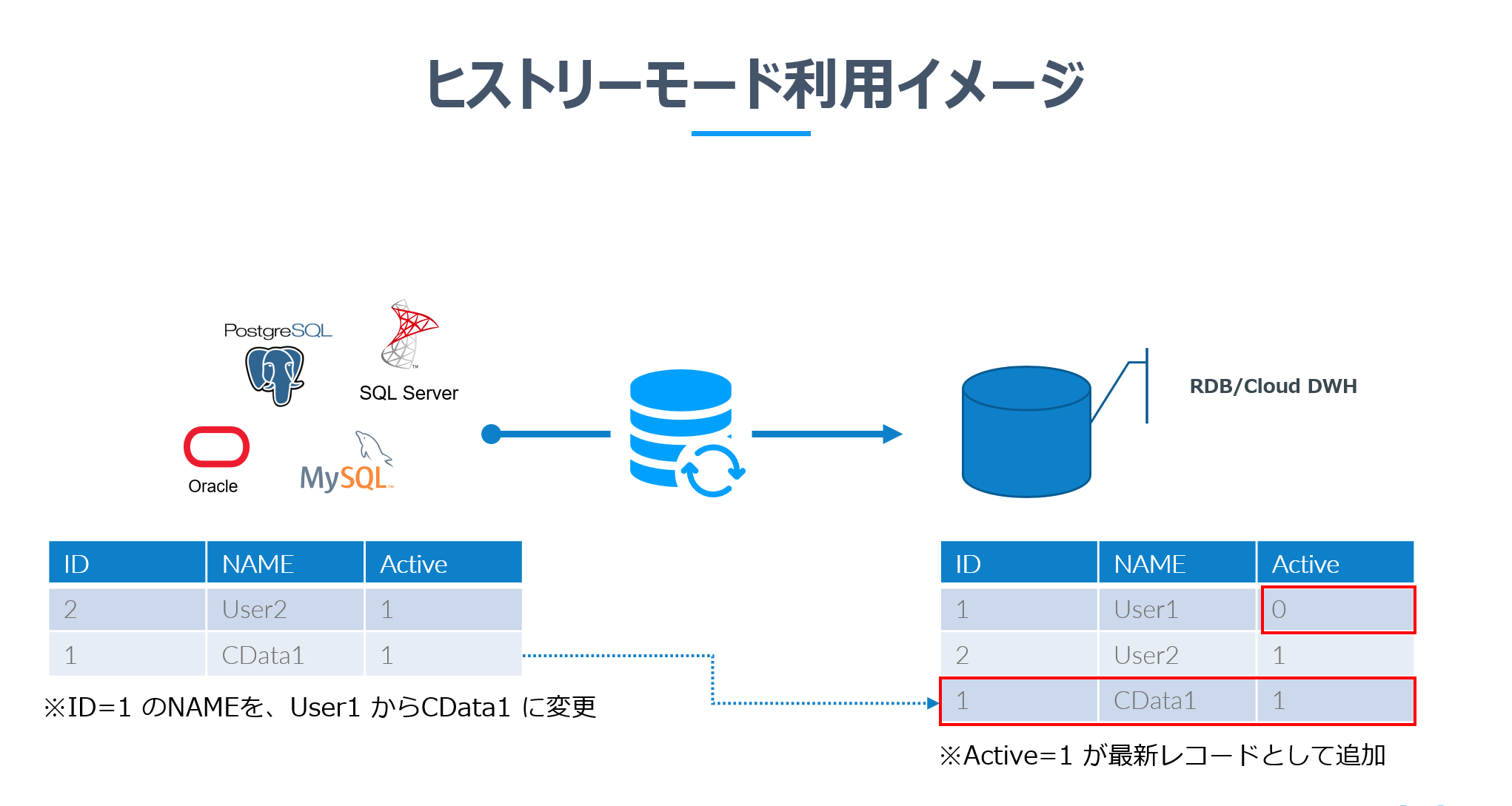 ヒストリーモード利用イメージ

PostgreSQL

SQL Server

Oracle

MySQL

RDB/Cloud DWH

| ID | NAME | Active |
|---|---|---|
| 2 | User2 | 1 |
| 1 | CData1 | 1 |

※ID=1 のNAMEを、User1 からCData1 に変更

| ID | NAME | Active |
|---|---|---|
| 1 | User1 | 0 |
| 2 | User2 | 1 |
| 1 | CData1 | 1 |

※Active=1 が最新レコードとして追加